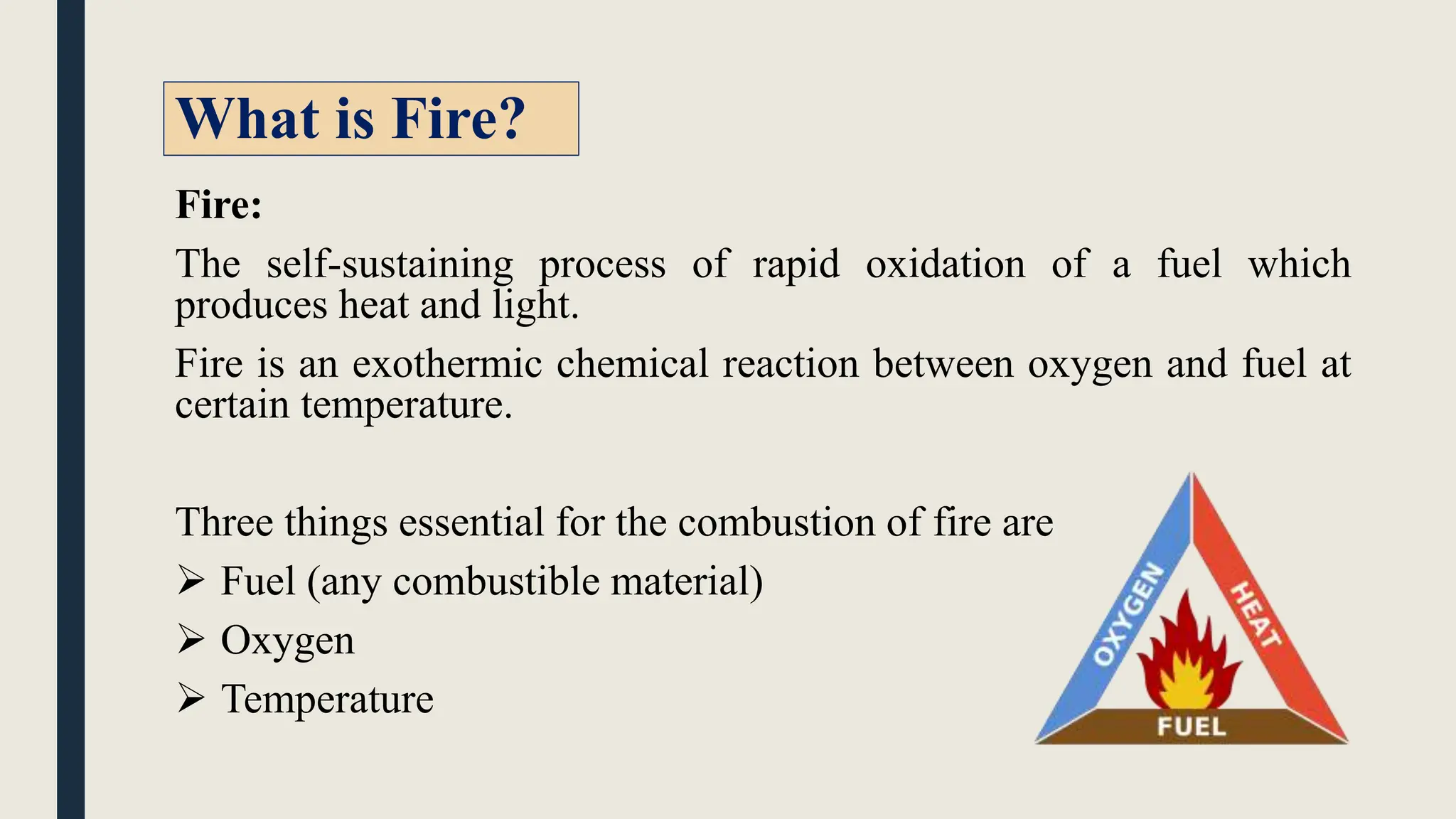 What is Fire?

Fire:

The self-sustaining process of rapid oxidation of a fuel which produces heat and light.

Fire is an exothermic chemical reaction between oxygen and fuel at certain temperature.

Three things essential for the combustion of fire are

➢ Fuel (any combustible material)

➢ Oxygen

➢ Temperature

OXYGEN
HEAT
FUEL